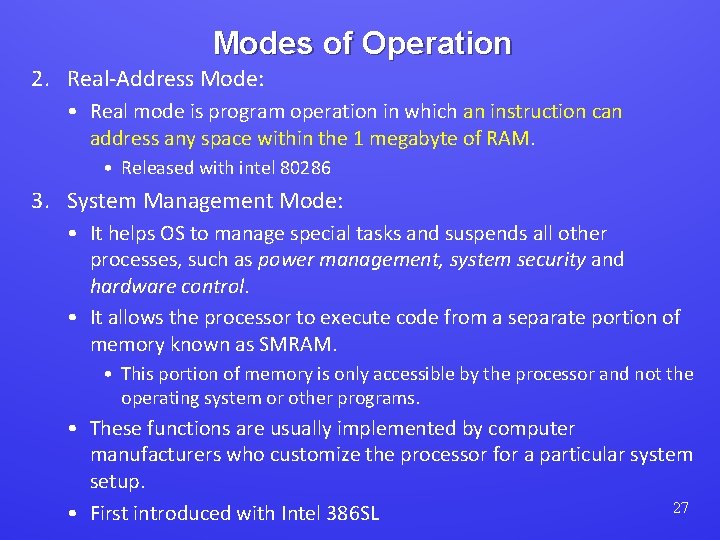 Modes of Operation

2. Real-Address Mode:

• Real mode is program operation in which an instruction can address any space within the 1 megabyte of RAM.

• Released with intel 80286

3. System Management Mode:

• It helps OS to manage special tasks and suspends all other processes, such as power management, system security and hardware control.

• It allows the processor to execute code from a separate portion of memory known as SMRAM.

• This portion of memory is only accessible by the processor and not the operating system or other programs.

• These functions are usually implemented by computer manufacturers who customize the processor for a particular system setup.

• First introduced with Intel 386SL

27